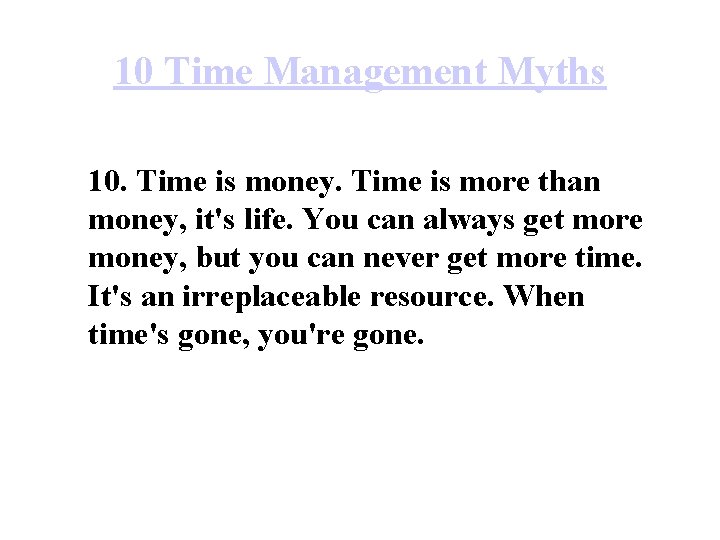 10 Time Management Myths

10. Time is money. Time is more than money, it's life. You can always get more money, but you can never get more time. It's an irreplaceable resource. When time's gone, you're gone.